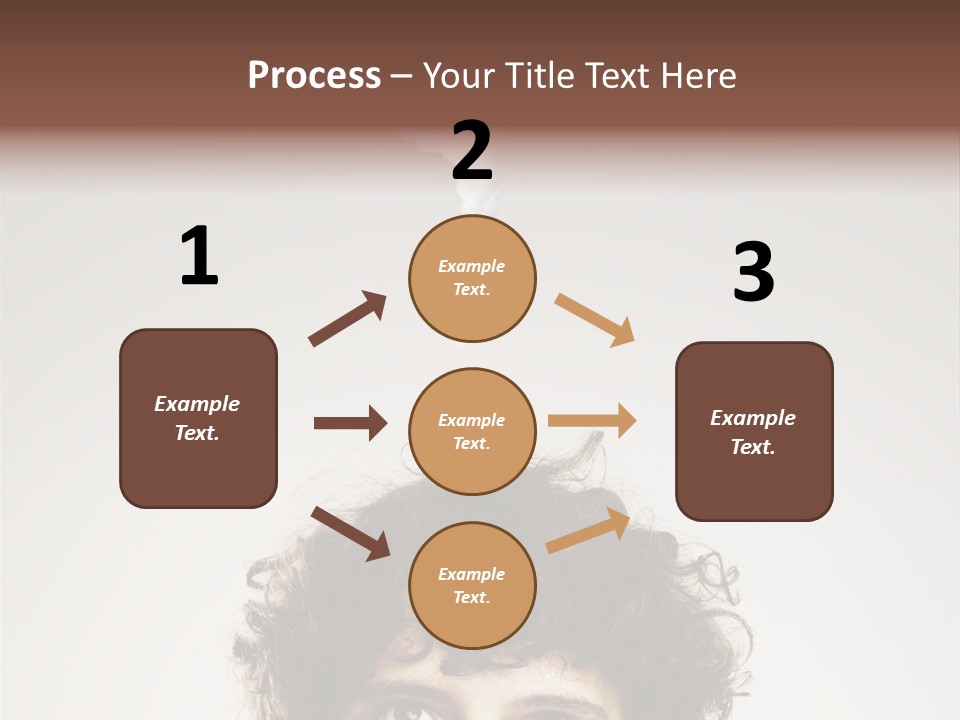 Process – Your Title Text Here

1

Example Text.

2

Example Text.

Example Text.

Example Text.

3

Example Text.